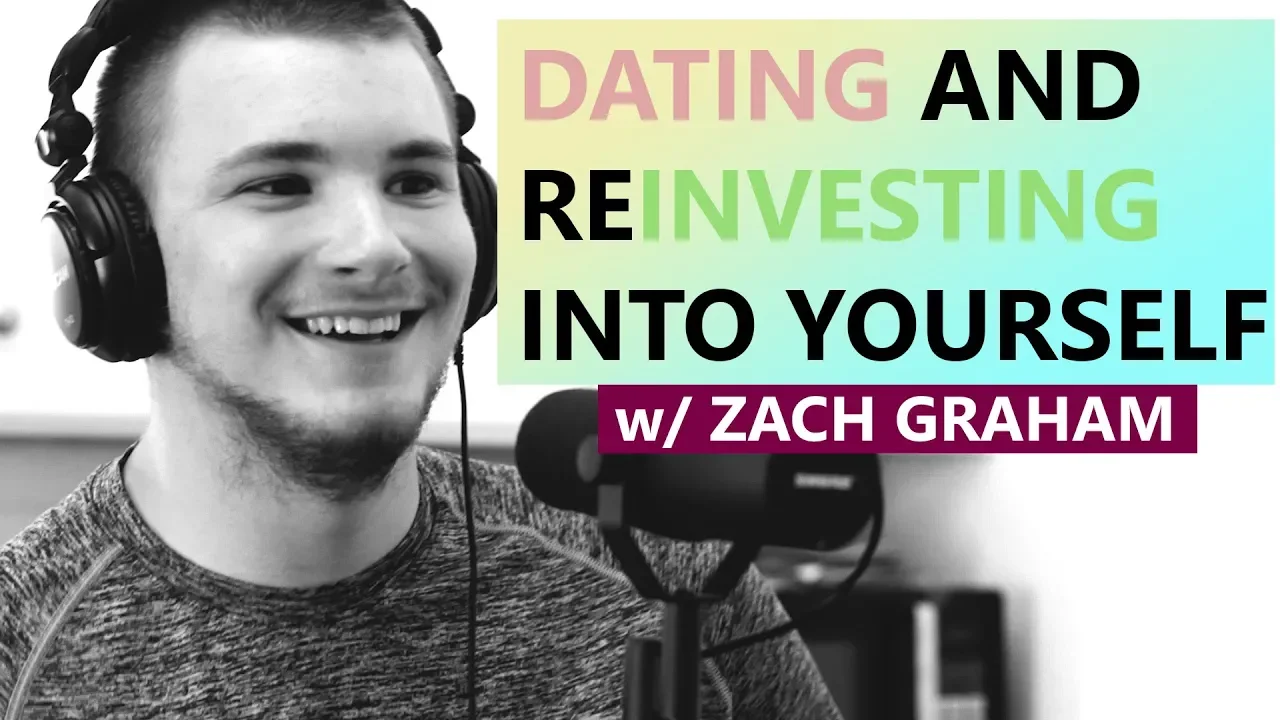 DATING AND REINVESTING INTO YOURSELF

w/ ZACH GRAHAM